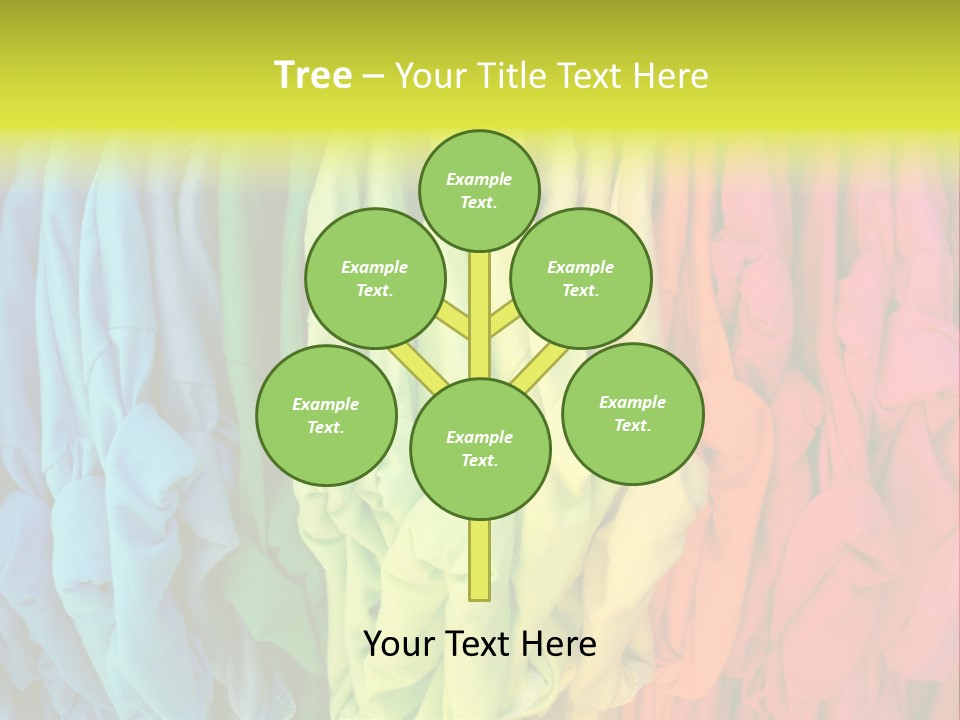 Tree – Your Title Text Here

Example Text.

Example Text.

Example Text.

Example Text.

Example Text.

Example Text.

Your Text Here